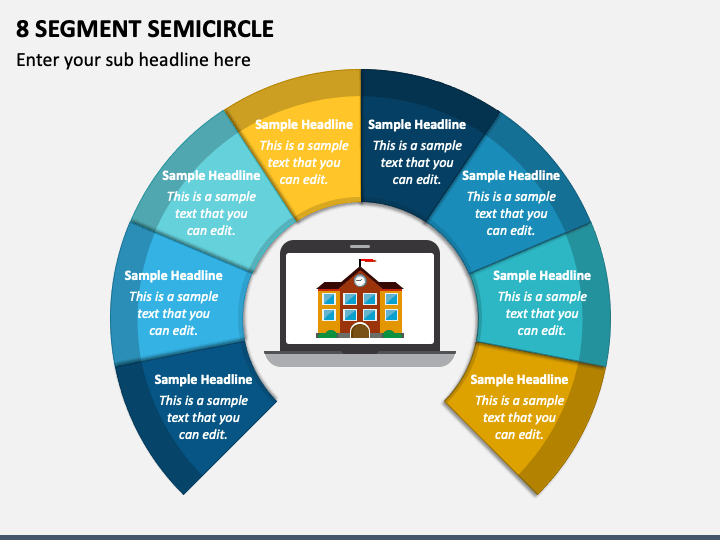 8 SEGMENT SEMICIRCLE

Enter your sub headline here

Sample Headline
This is a sample text that you can edit.

Sample Headline
This is a sample text that you can edit.

Sample Headline
This is a sample text that you can edit.

Sample Headline
This is a sample text that you can edit.

Sample Headline
This is a sample text that you can edit.

Sample Headline
This is a sample text that you can edit.

Sample Headline
This is a sample text that you can edit.

Sample Headline
This is a sample text that you can edit.